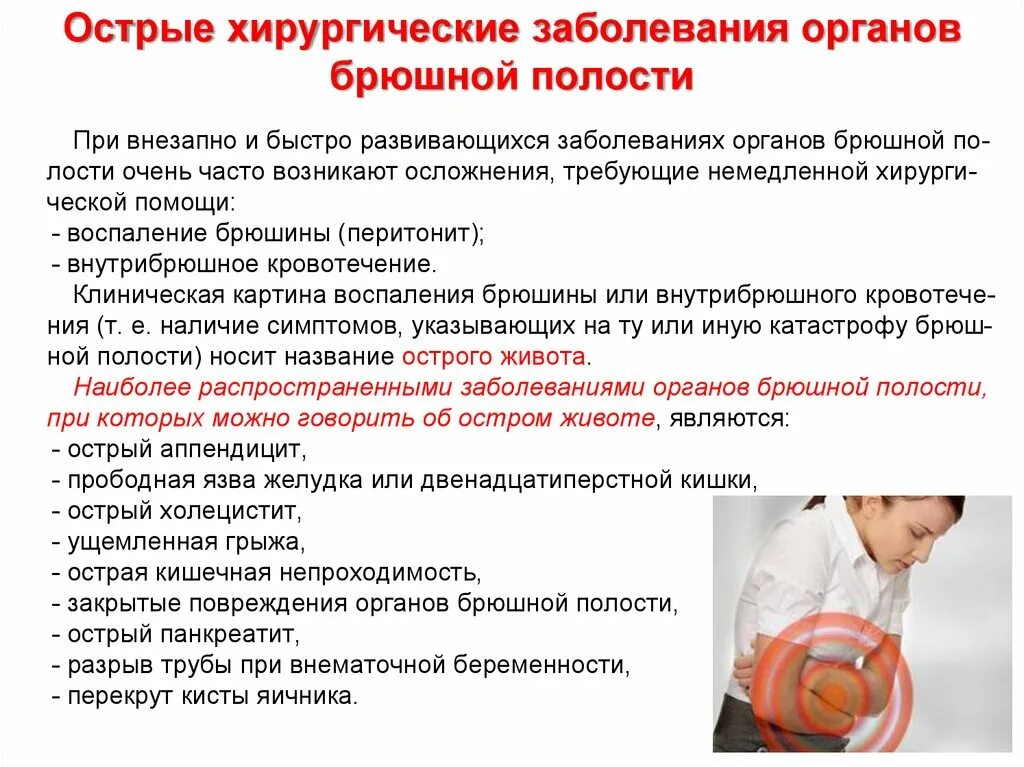 Острые хирургические заболевания органов брюшной полости

При внезапно и быстро развивающихся заболеваниях органов брюшной полости очень часто возникают осложнения, требующие немедленной хирургической помощи:
- воспаление брюшины (перитонит);
- внутрибрюшное кровотечение.

Клиническая картина воспаления брюшины или внутрибрюшного кровотечения (т. е. наличие симптомов, указывающих на ту или иную катастрофу брюшной полости) носит название острого живота.

Наиболее распространенными заболеваниями органов брюшной полости, при которых можно говорить об остром животе, являются:
- острый аппендицит,
- прободная язва желудка или двенадцатиперстной кишки,
- острый холецистит,
- ущемленная грыжа,
- острая кишечная непроходимость,
- закрытые повреждения органов брюшной полости,
- острый панкреатит,
- разрыв трубы при внематочной беременности,
- перекрут кисты яичника.